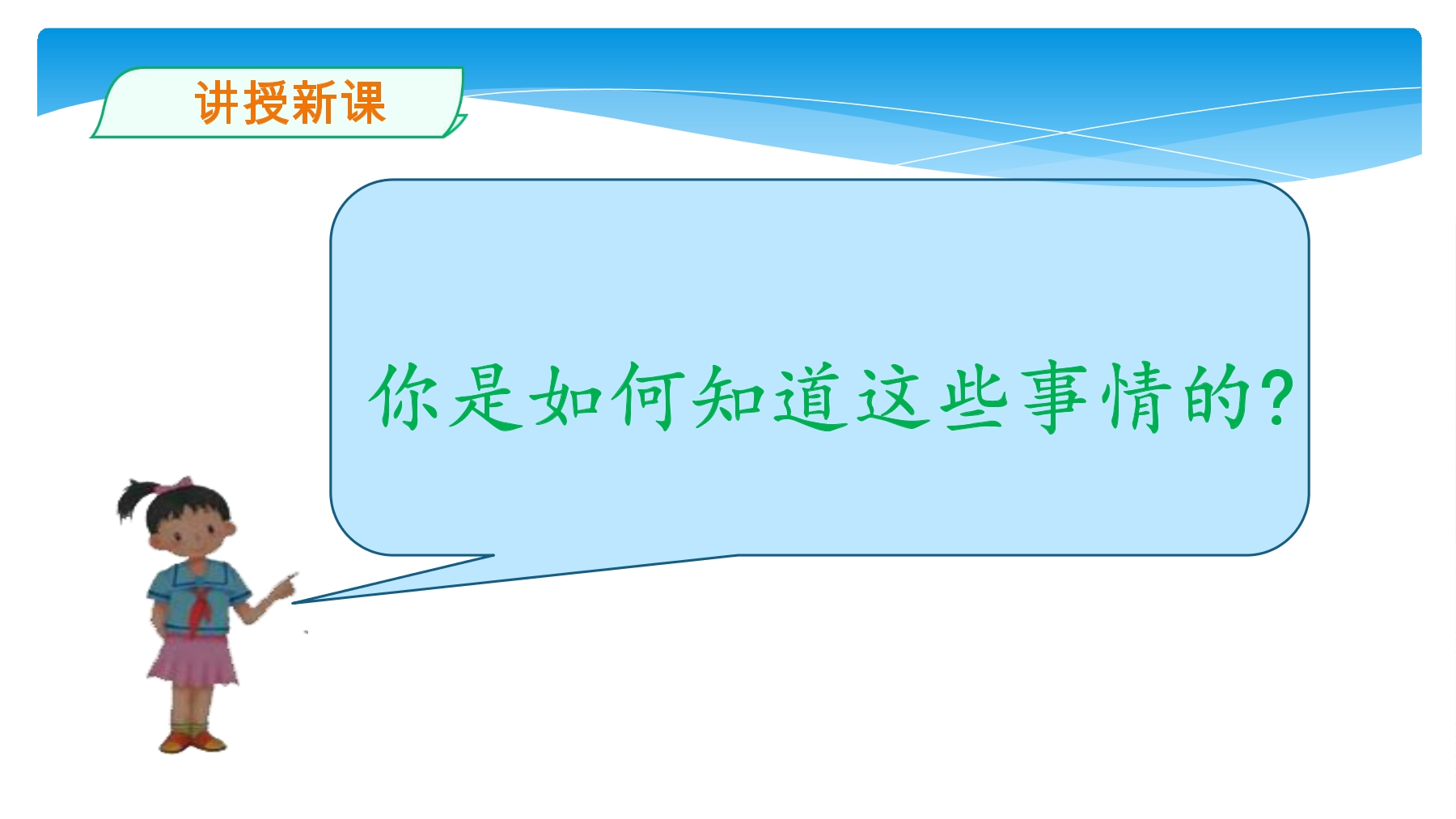 讲授新课

你是如何知道这些事情的?